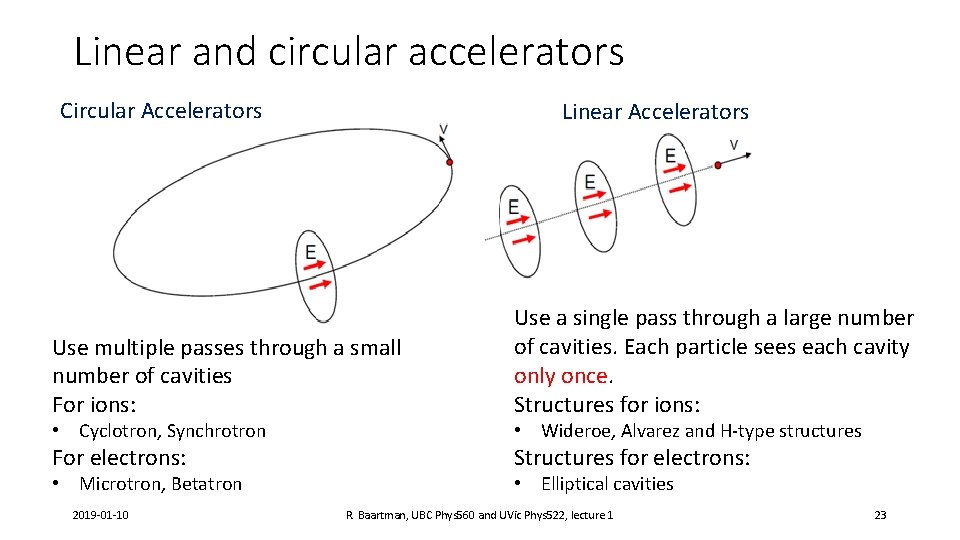 Linear and circular accelerators

Circular Accelerators

v

E

Use multiple passes through a small number of cavities
For ions:
• Cyclotron, Synchrotron
For electrons:
• Microtron, Betatron

Linear Accelerators

E E E v

Use a single pass through a large number of cavities. Each particle sees each cavity only once.
Structures for ions:
• Wideroe, Alvarez and H-type structures
Structures for electrons:
• Elliptical cavities

2019-01-10

R Baartman, UBC Phys560 and UVic Phys522, lecture 1

23